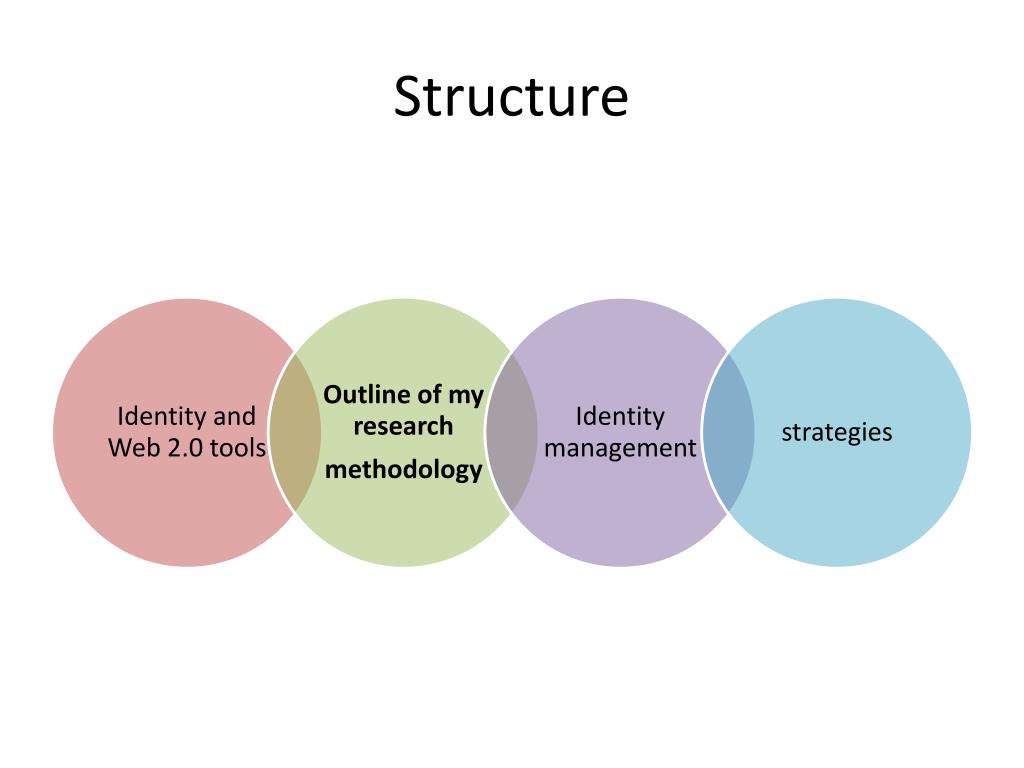 Structure

Identity and Web 2.0 tools

Outline of my research

methodology

Identity management

strategies